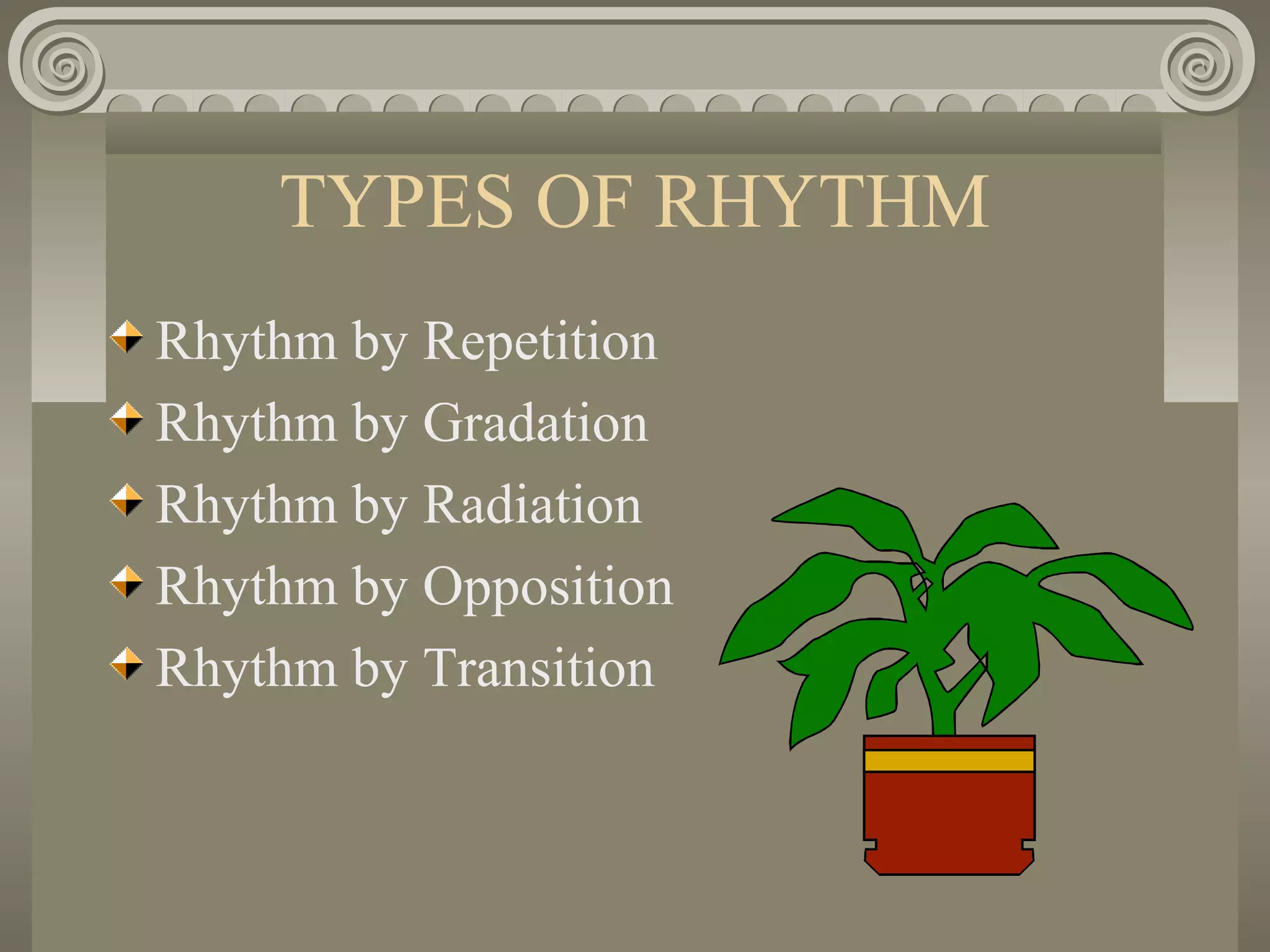 TYPES OF RHYTHM

Rhythm by Repetition
Rhythm by Gradation
Rhythm by Radiation
Rhythm by Opposition
Rhythm by Transition